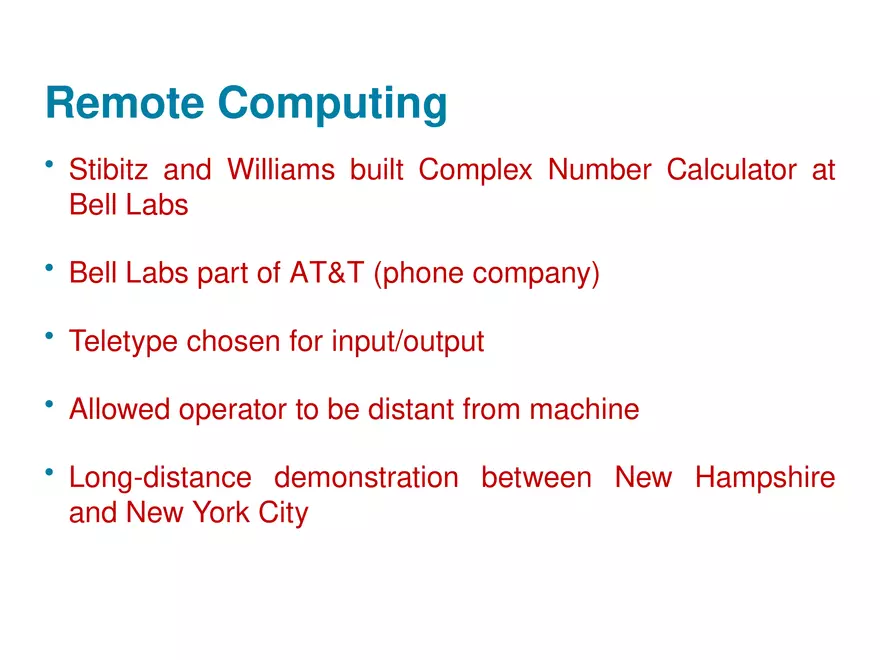 Remote Computing

• Stibitz and Williams built Complex Number Calculator at Bell Labs

• Bell Labs part of AT&T (phone company)

• Teletype chosen for input/output

• Allowed operator to be distant from machine

• Long-distance demonstration between New Hampshire and New York City